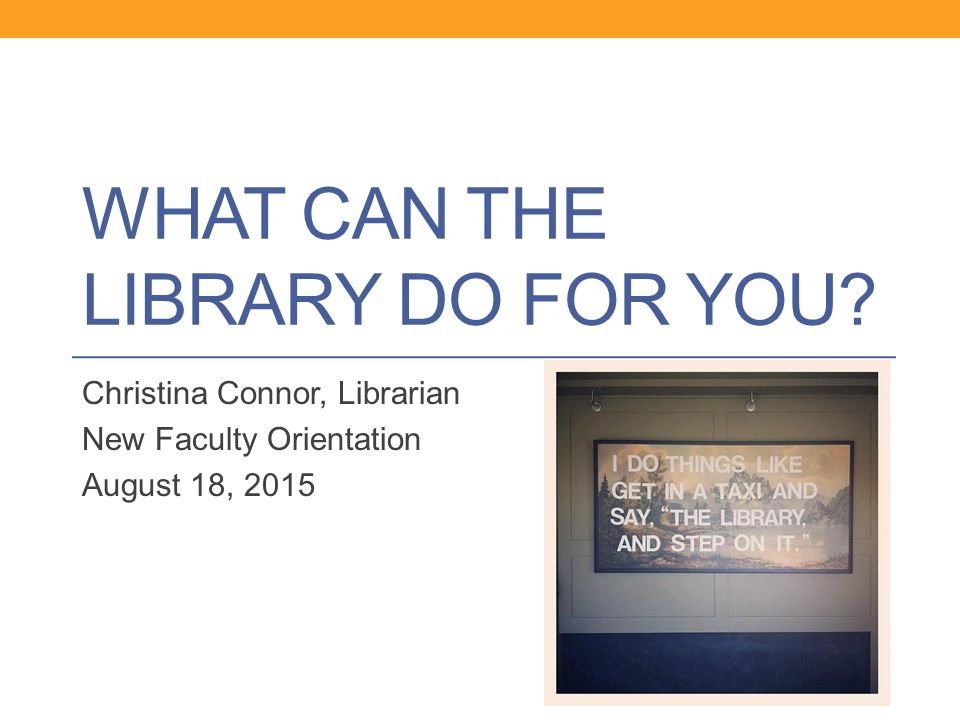 WHAT CAN THE LIBRARY DO FOR YOU?

Christina Connor, Librarian
New Faculty Orientation
August 18, 2015

I DO THINGS LIKE GET IN A TAXI AND SAY, "THE LIBRARY, AND STEP ON IT."